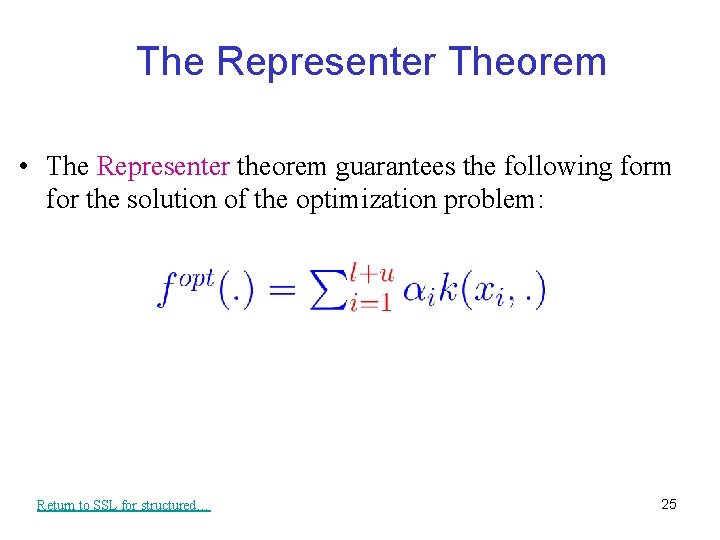 The Representer Theorem

• The Representer theorem guarantees the following form for the solution of the optimization problem:

$f^{opt}(.) = \sum_{i=1}^{l+u} \alpha_i k(x_i, .)$

Return to SSL for structured…

25